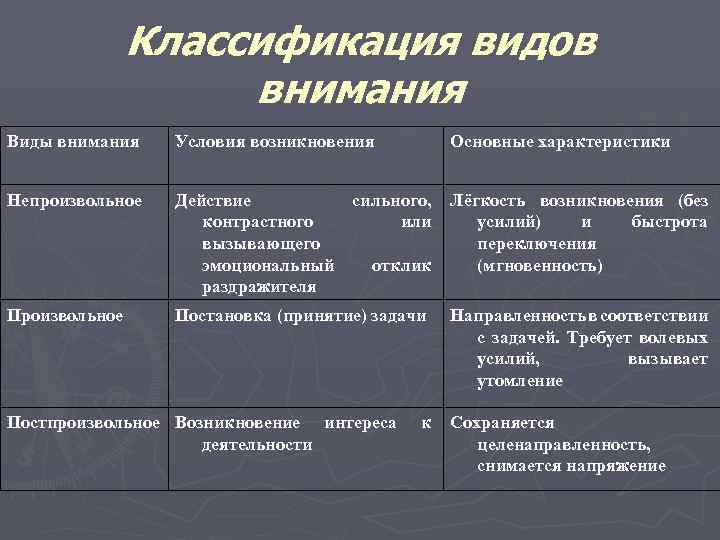 Классификация видов внимания

| Виды внимания | Условия возникновения | Основные характеристики |
|---|---|---|
| Непроизвольное | Действие сильного, контрастного или вызывающего эмоциональный отклик раздражителя | Лёгкость возникновения (без усилий) и быстрота переключения (мгновенность) |
| Произвольное | Постановка (принятие) задачи | Направленность в соответствии с задачей. Требует волевых усилий, вызывает утомление |
| Постпроизвольное | Возникновение интереса к деятельности | Сохраняется целенаправленность, снимается напряжение |